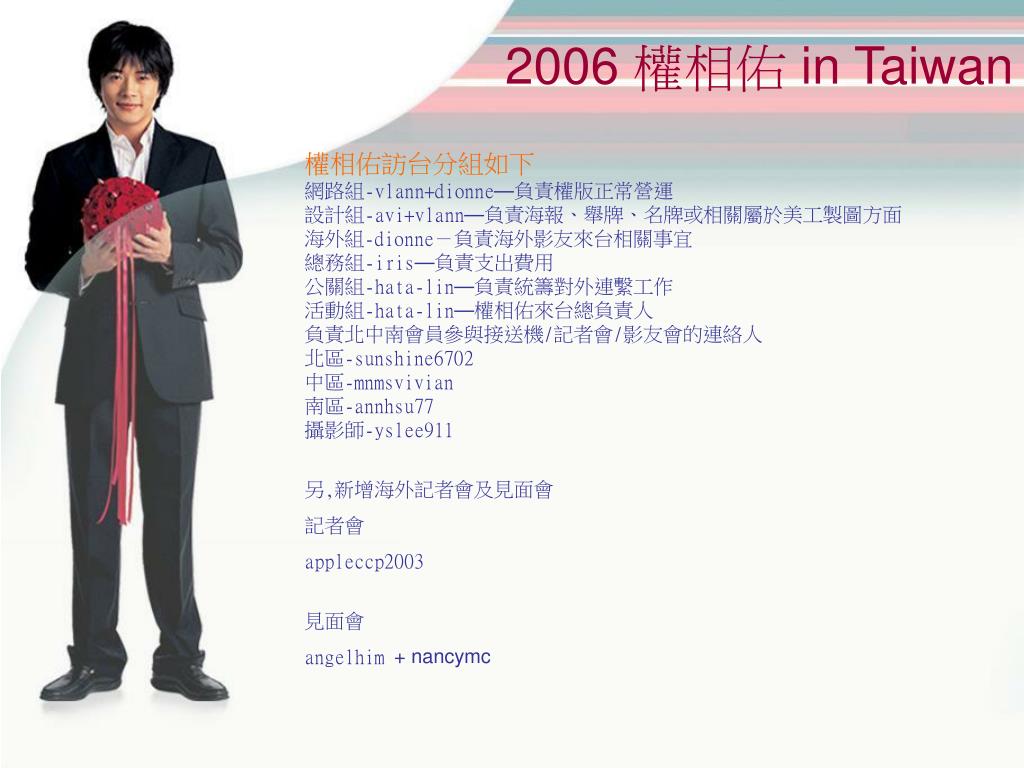 2006 權相佑 in Taiwan

權相佑訪台分組如下
網路組-vlann+dionne—負責權版正常營運
設計組-avi+vlann—負責海報、舉牌、名牌或相關屬於美工製圖方面
海外組-dionne－負責海外影友來台相關事宜
總務組-iris—負責支出費用
公關組-hata-lin—負責統籌對外連繫工作
活動組-hata-lin—權相佑來台總負責人
負責北中南會員參與接送機/記者會/影友會的連絡人
北區-sunshine6702
中區-mnmsvivian
南區-annhsu77
攝影師-yslee911

另,新增海外記者會及見面會

記者會

appleccp2003

見面會

angelhim + nancymc